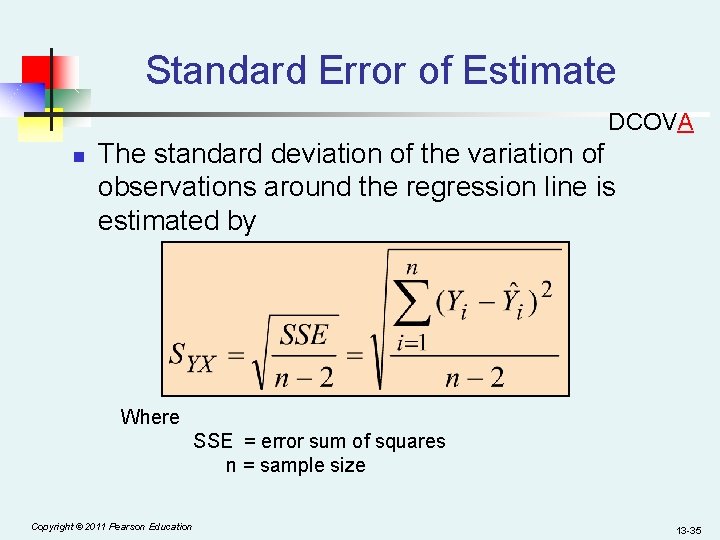 Standard Error of Estimate

DCOVA

The standard deviation of the variation of observations around the regression line is estimated by

$S_{YX} = \sqrt{\frac{SSE}{n-2}} = \sqrt{\frac{\sum_{i=1}^{n}(Y_i - \hat{Y}_i)^2}{n-2}}$

Where
SSE = error sum of squares
n = sample size

Copyright © 2011 Pearson Education

13-35